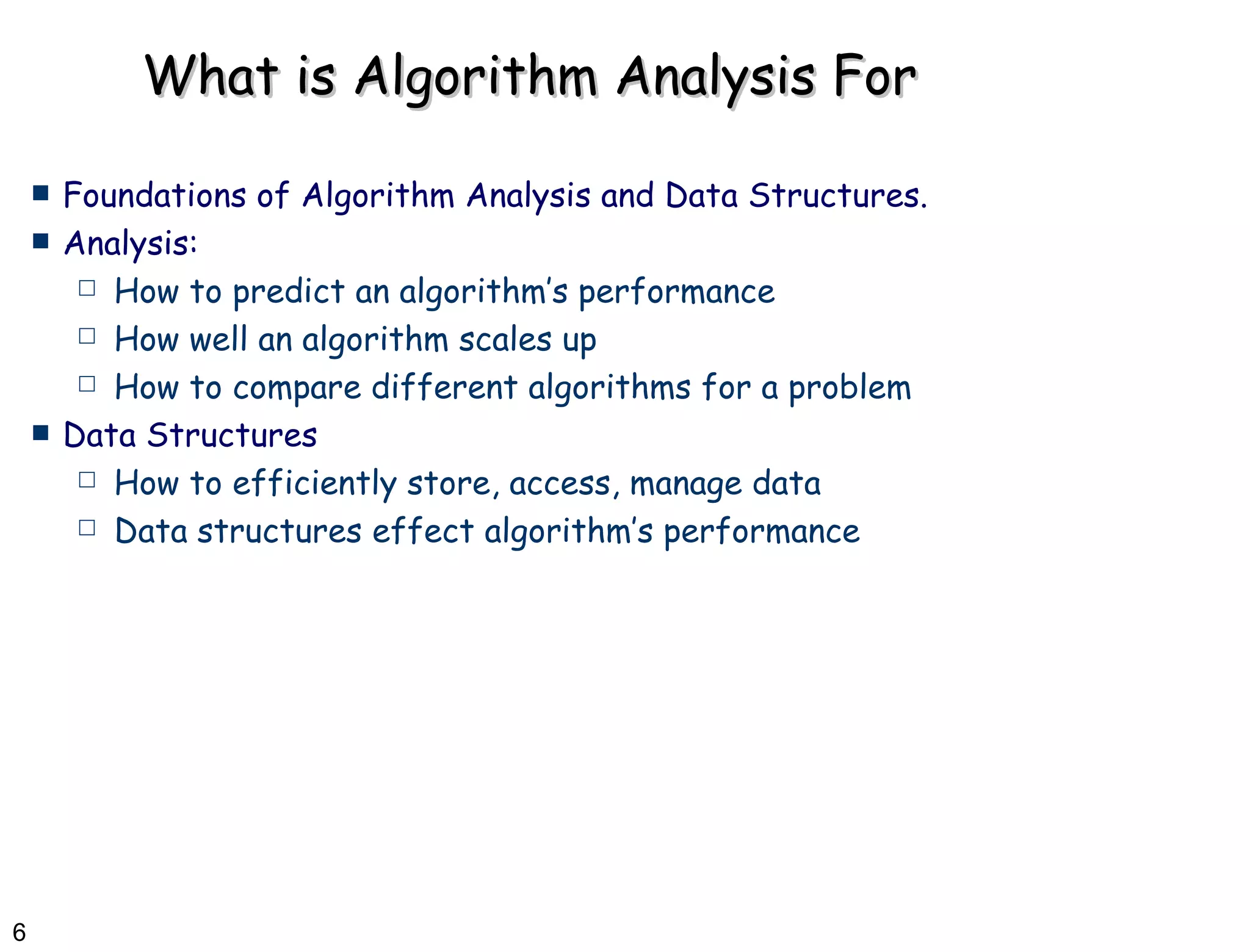 What is Algorithm Analysis For

- Foundations of Algorithm Analysis and Data Structures.
- Analysis:
  - How to predict an algorithm's performance
  - How well an algorithm scales up
  - How to compare different algorithms for a problem
- Data Structures
  - How to efficiently store, access, manage data
  - Data structures effect algorithm's performance

6